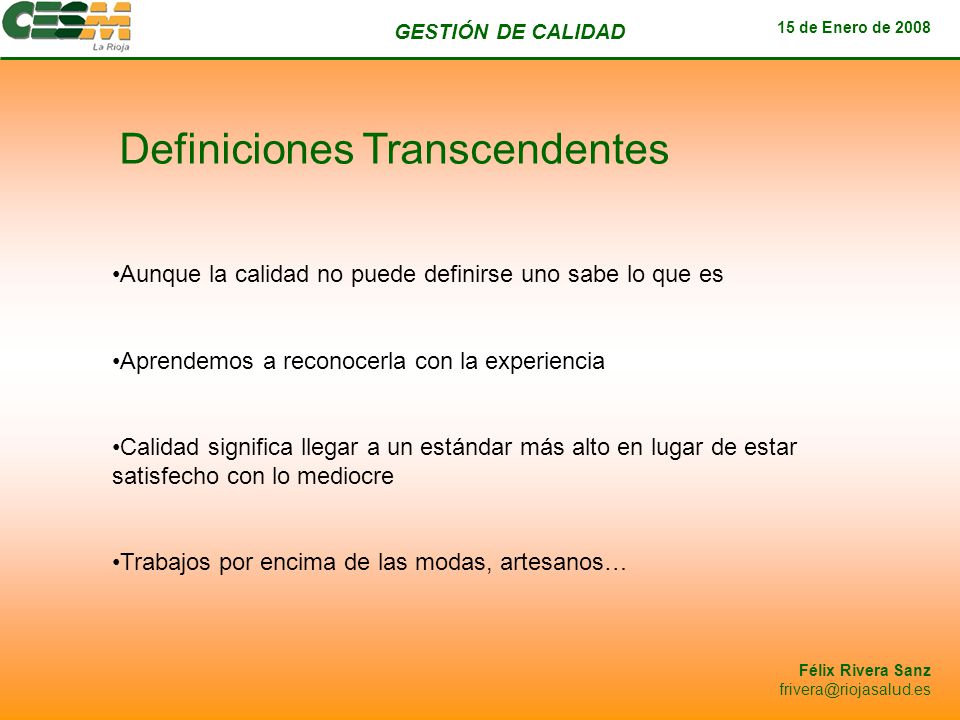 CESM
La Rioja

GESTIÓN DE CALIDAD

15 de Enero de 2008

Definiciones Transcendentes

•Aunque la calidad no puede definirse uno sabe lo que es

•Aprendemos a reconocerla con la experiencia

•Calidad significa llegar a un estándar más alto en lugar de estar satisfecho con lo mediocre

•Trabajos por encima de las modas, artesanos…

Félix Rivera Sanz
frivera@riojasalud.es